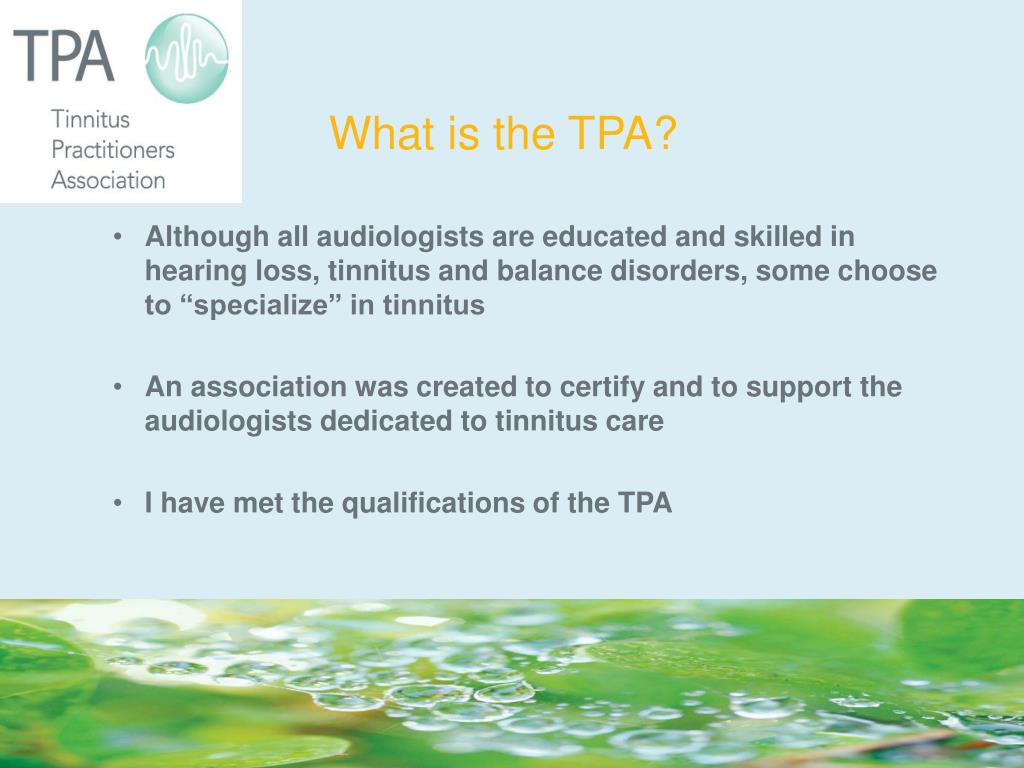 TPA

Tinnitus Practitioners Association

What is the TPA?

• Although all audiologists are educated and skilled in hearing loss, tinnitus and balance disorders, some choose to “specialize” in tinnitus

• An association was created to certify and to support the audiologists dedicated to tinnitus care

• I have met the qualifications of the TPA